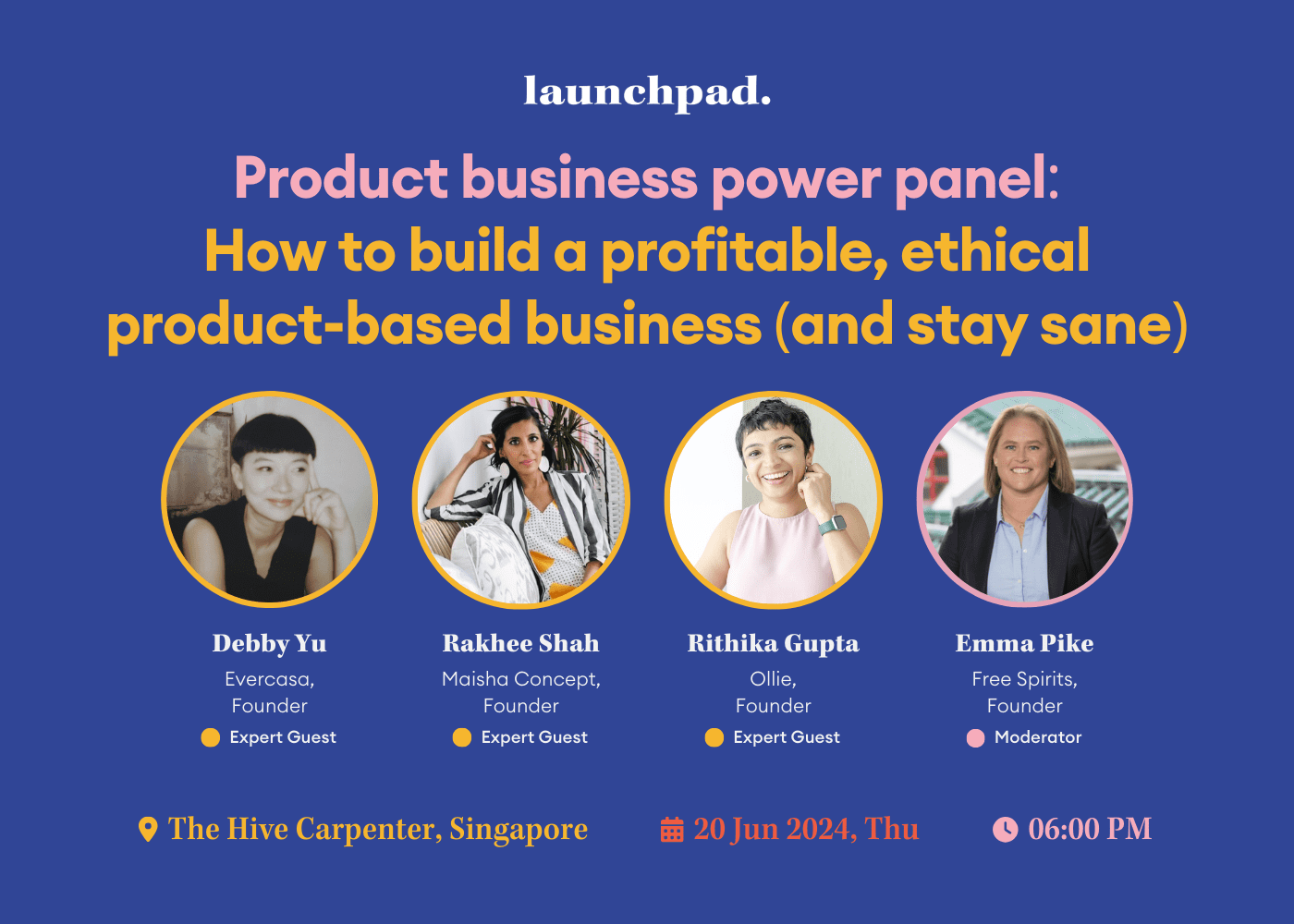 launchpad.

Product business power panel:
How to build a profitable, ethical product-based business (and stay sane)

Debby Yu
Evercasa, Founder
Expert Guest

Rakhee Shah
Maisha Concept, Founder
Expert Guest

Rithika Gupta
Ollie, Founder
Expert Guest

Emma Pike
Free Spirits, Founder
Moderator

The Hive Carpenter, Singapore

20 Jun 2024, Thu

06:00 PM